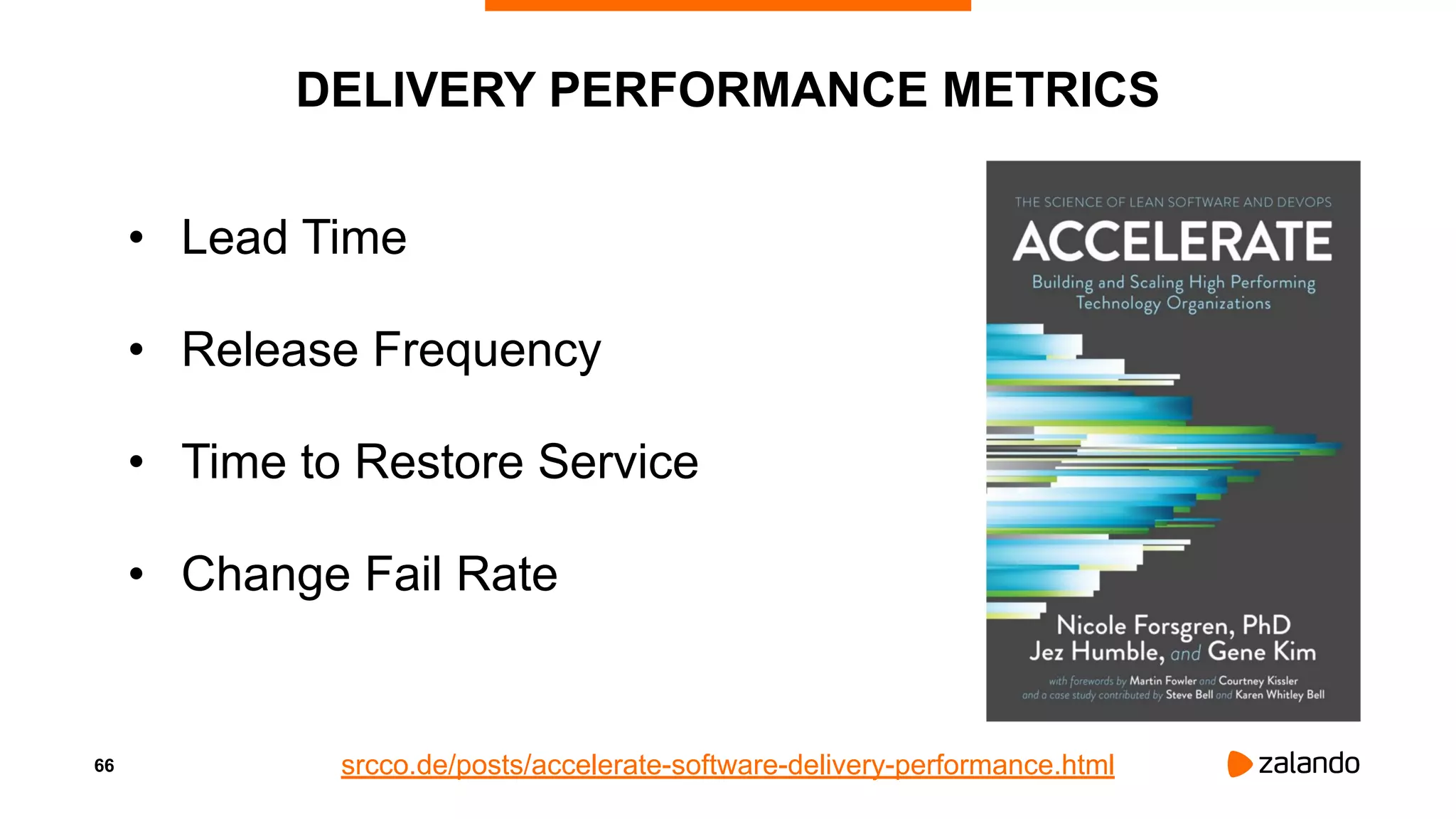 DELIVERY PERFORMANCE METRICS

• Lead Time

• Release Frequency

• Time to Restore Service

• Change Fail Rate

THE SCIENCE OF LEAN SOFTWARE AND DEVOPS

ACCELERATE

Building and Scaling High Performing Technology Organizations

Nicole Forsgren, PhD
Jez Humble, and Gene Kim

with forewords by Martin Fowler and Courtney Kissler
and a case study contributed by Steve Bell and Karen Whitley Bell

66

srcco.de/posts/accelerate-software-delivery-performance.html

zalando